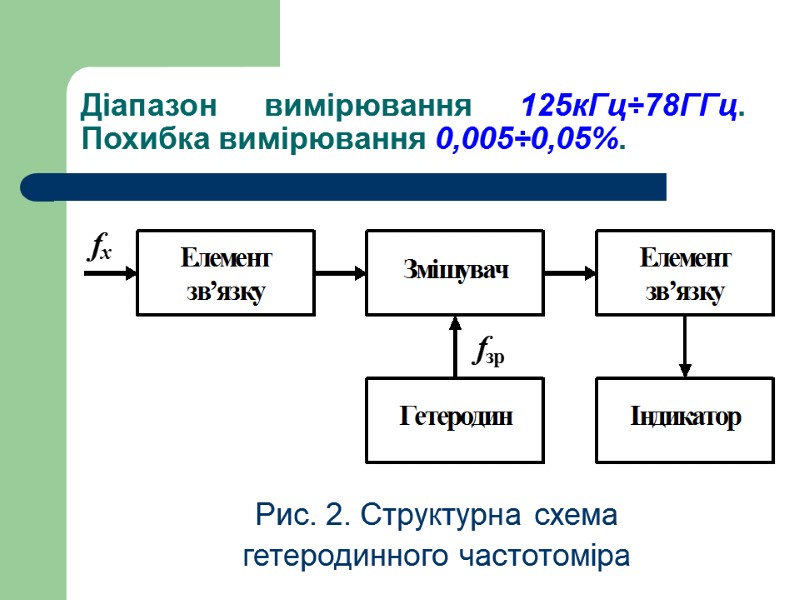 Діапазон вимірювання 125кГц÷78ГГц. Похибка вимірювання 0,005÷0,05%.

$f_x$

Елемент зв'язку

Змішувач

Елемент зв'язку

$f_{зр}$

Гетеродин

Індикатор

Рис. 2. Структурна схема гетеродинного частотоміра